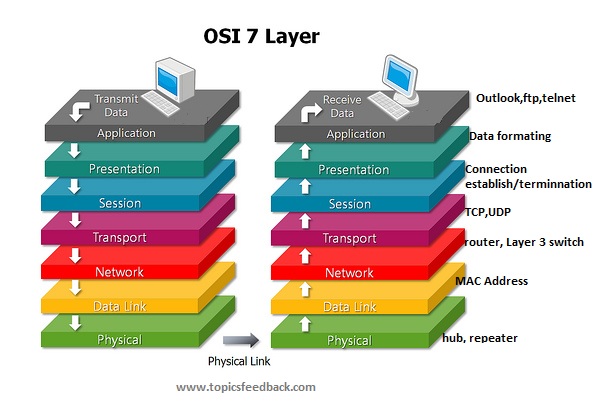 OSI 7 Layer

Transmit Data
Application
Presentation
Session
Transport
Network
Data Link
Physical

Physical Link

Receive Data
Application
Presentation
Session
Transport
Network
Data Link
Physical

Outlook,ftp,telnet
Data formating
Connection establish/terminnation
TCP,UDP
router, Layer 3 switch
MAC Address
hub, repeater

www.topicsfeedback.com